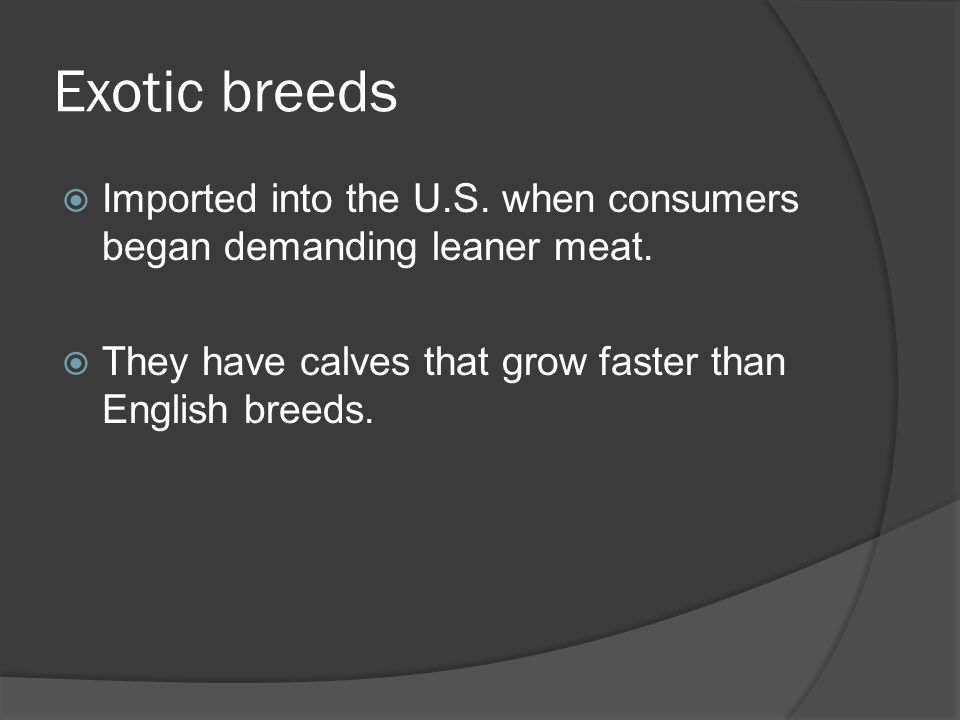 Exotic breeds

Imported into the U.S. when consumers began demanding leaner meat.

They have calves that grow faster than English breeds.